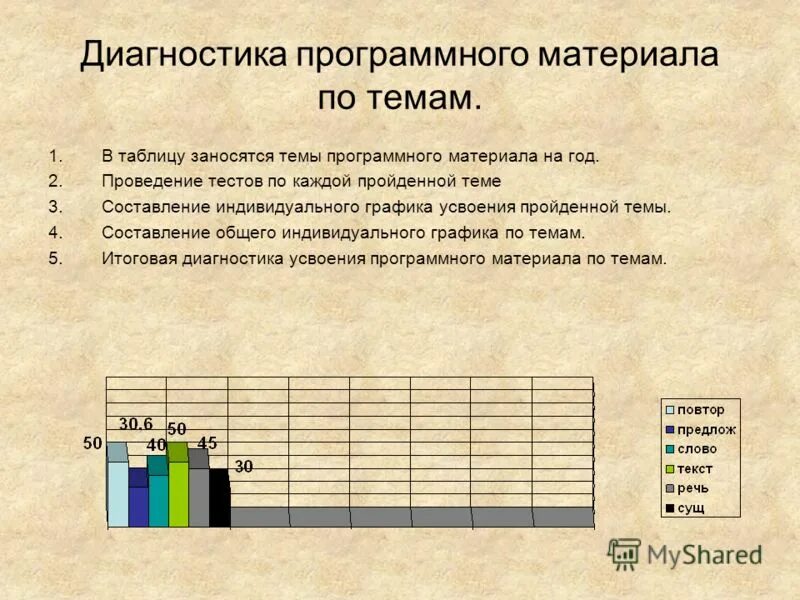 Диагностика программного материала по темам.

1. В таблицу заносятся темы программного материала на год.
2. Проведение тестов по каждой пройденной теме
3. Составление индивидуального графика усвоения пройденной темы.
4. Составление общего индивидуального графика по темам.
5. Итоговая диагностика усвоения программного материала по темам.

50
30.6
40
50
45
30

повтор
предлож
слово
текст
речь
сущ

MyShared